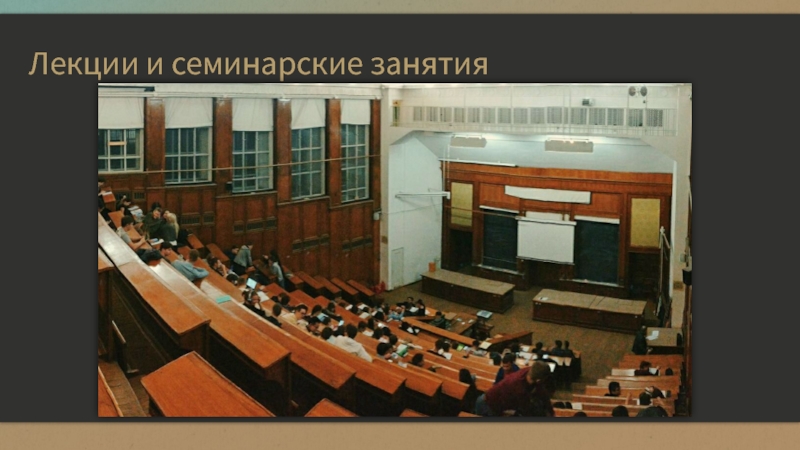 Лекции и семинарские занятия